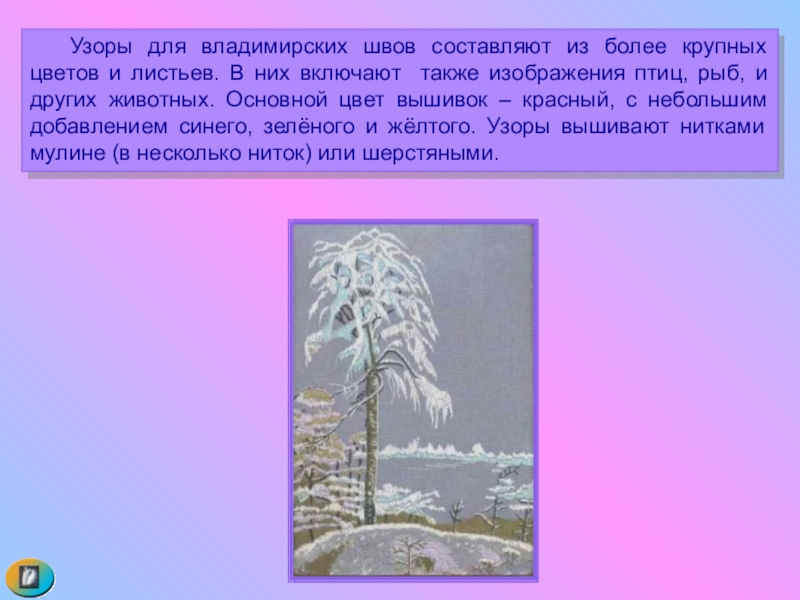 Узоры для владимирских швов составляют из более крупных цветов и листьев. В них включают также изображения птиц, рыб, и других животных. Основной цвет вышивок – красный, с небольшим добавлением синего, зелёного и жёлтого. Узоры вышивают нитками мулине (в несколько ниток) или шерстяными.